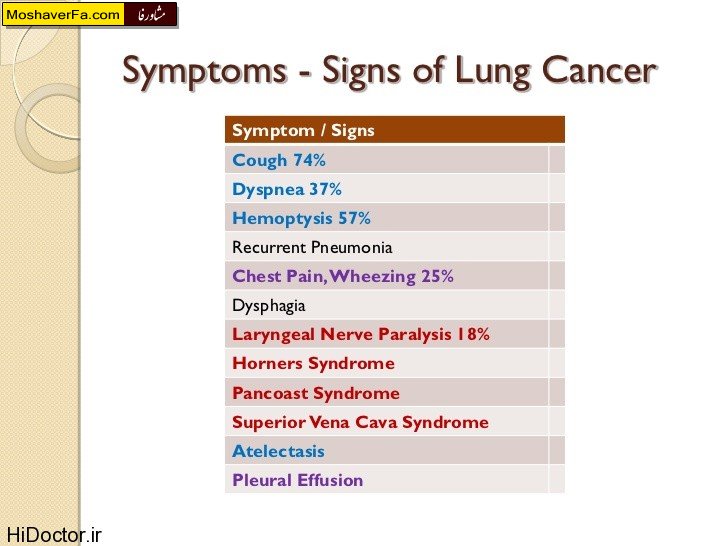 MoshaverFa.com مشاورفا

Symptoms - Signs of Lung Cancer

| Symptom / Signs | |
|---|---|
| Cough 74% | |
| Dyspnea 37% | |
| Hemoptysis 57% | |
| Recurrent Pneumonia | |
| Chest Pain, Wheezing 25% | |
| Dysphagia | |
| Laryngeal Nerve Paralysis 18% | |
| Horners Syndrome | |
| Pancoast Syndrome | |
| Superior Vena Cava Syndrome | |
| Atelectasis | |
| Pleural Effusion | |

HiDoctor.ir